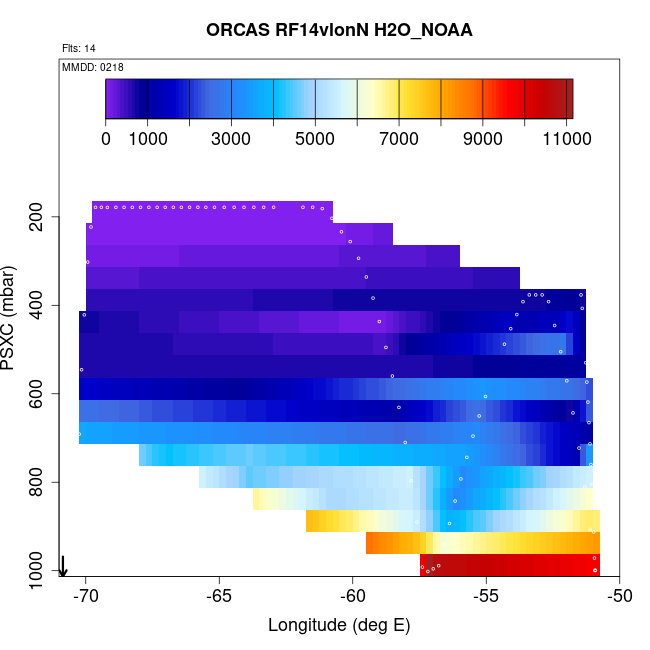 ORCAS RF14vlonN H2O_NOAA

Flts: 14

MMDD: 0218

0 1000 3000 5000 7000 9000 11000

PSXC (mbar)

200
400
600
800
1000

-70 -65 -60 -55 -50

Longitude (deg E)